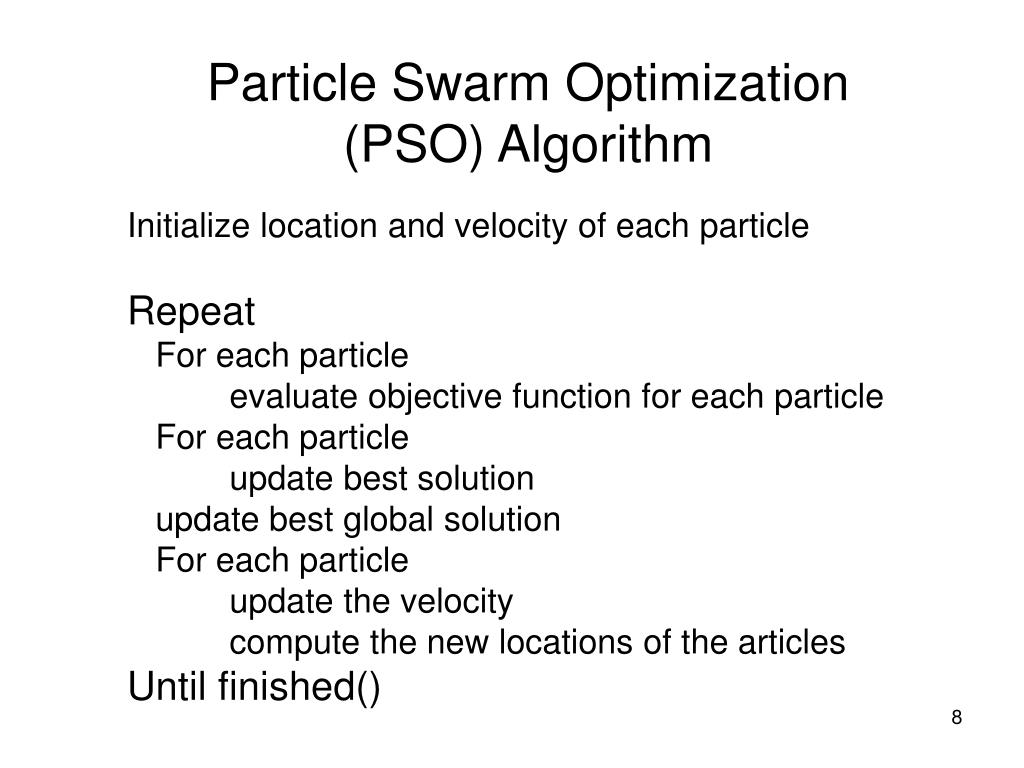 Particle Swarm Optimization (PSO) Algorithm

Initialize location and velocity of each particle

Repeat
For each particle
evaluate objective function for each particle
For each particle
update best solution
update best global solution
For each particle
update the velocity
compute the new locations of the articles
Until finished()

8